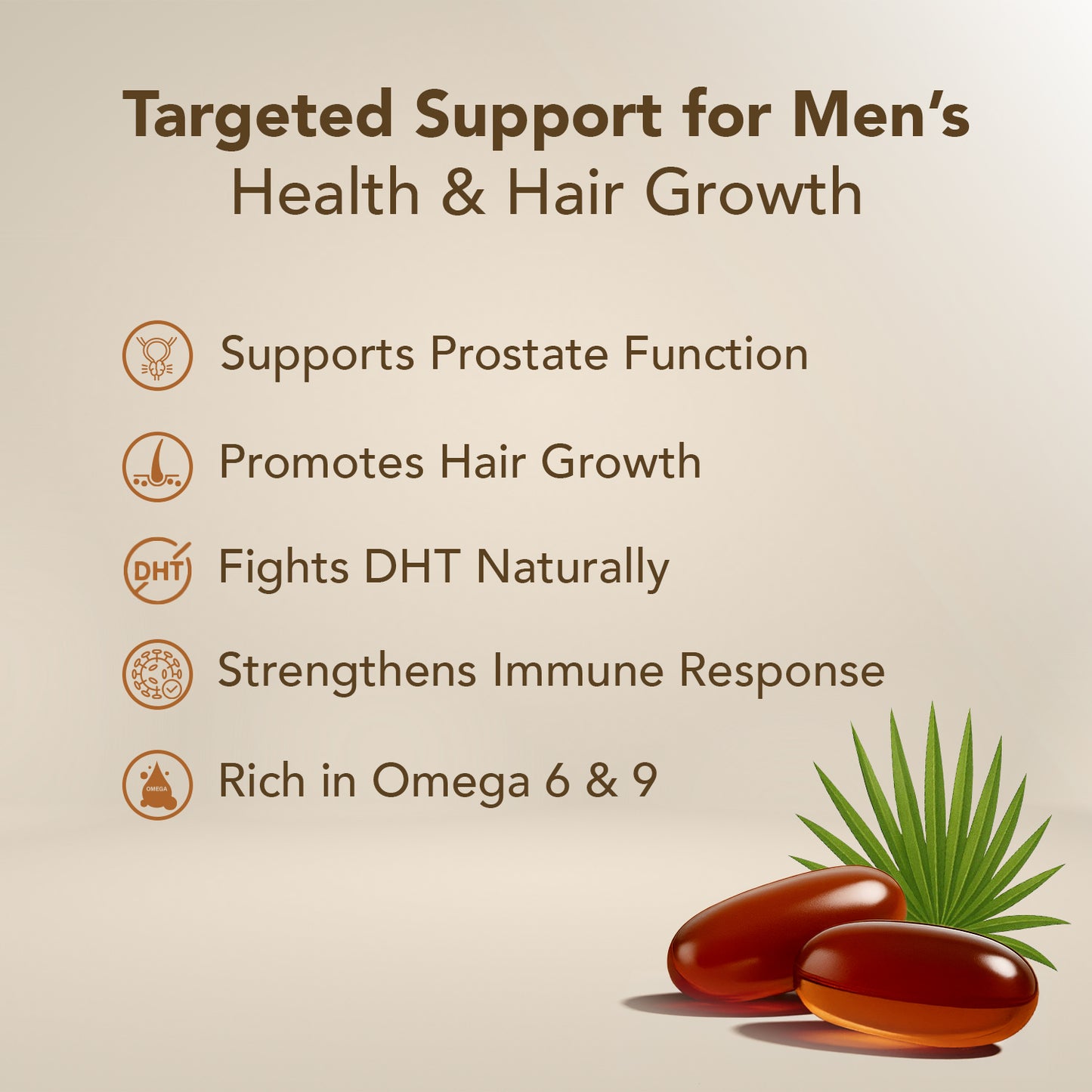 Targeted Support for Men's
Health & Hair Growth

Supports Prostate Function

Promotes Hair Growth

DHT Fights DHT Naturally

Strengthens Immune Response

OMEGA Rich in Omega 6 & 9